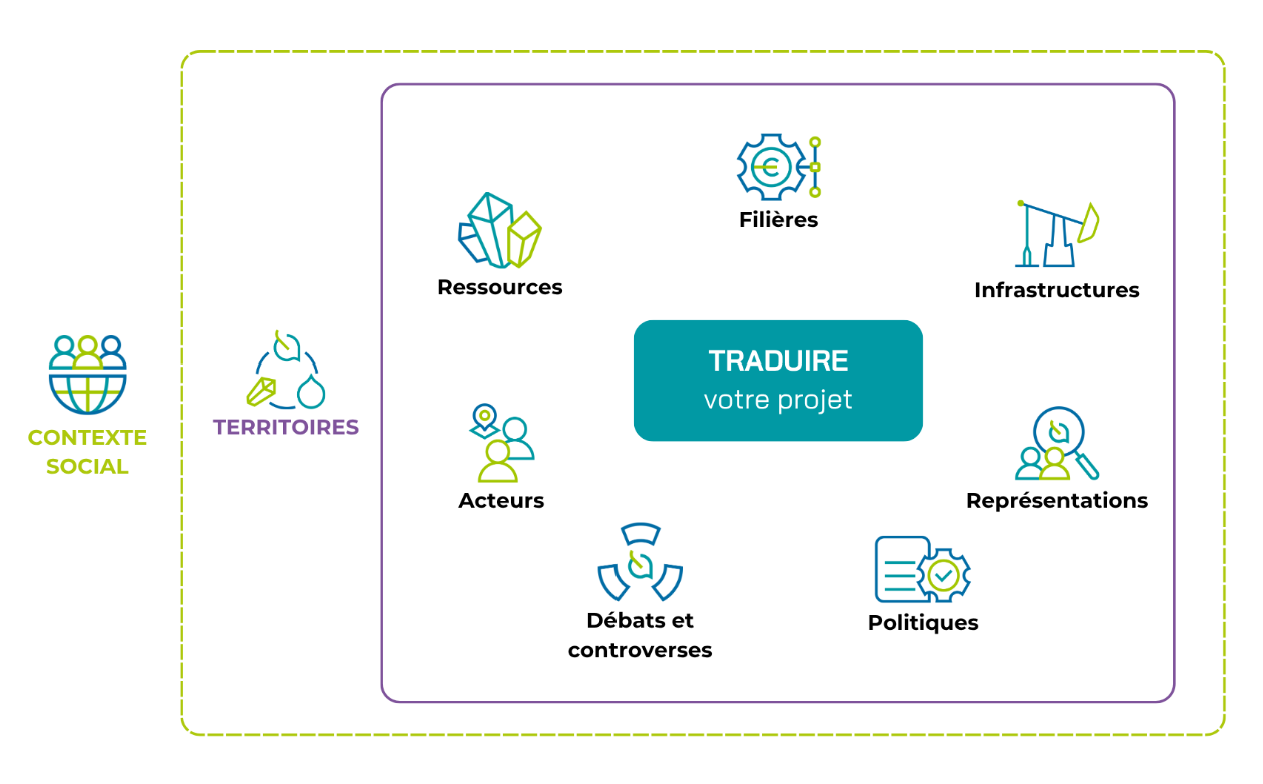 CONTEXTE SOCIAL

TERRITOIRES

Filières

Ressources

Infrastructures

TRADUIRE
votre projet

Acteurs

Représentations

Débats et controverses

Politiques